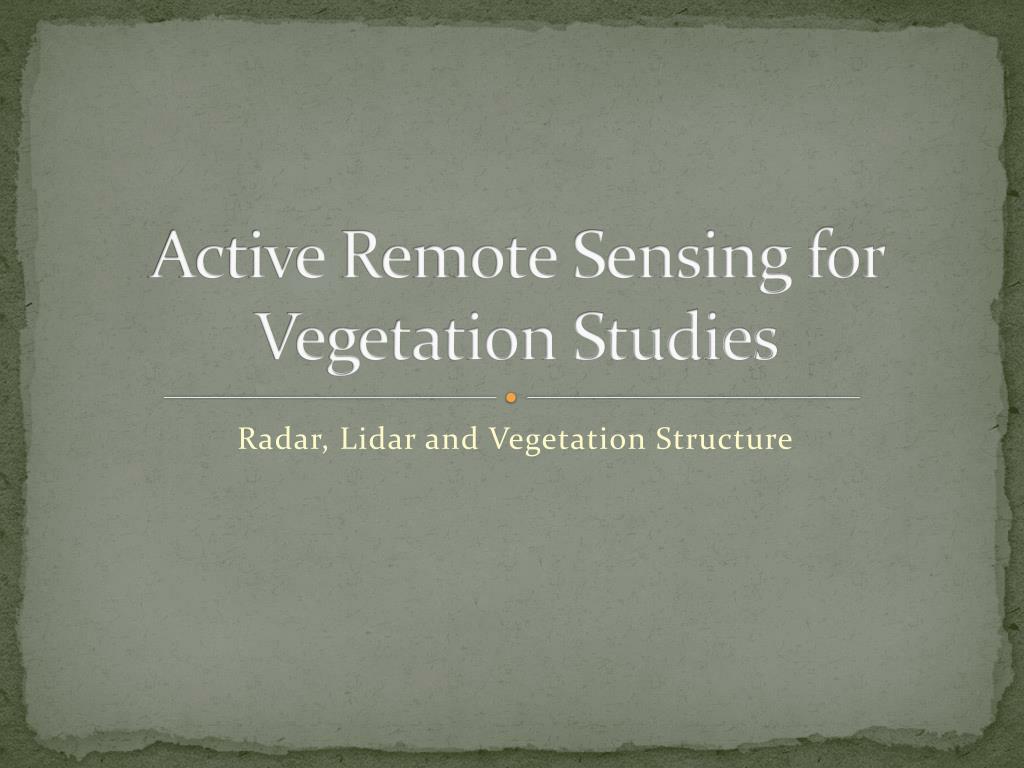 Active Remote Sensing for Vegetation Studies

Radar, Lidar and Vegetation Structure